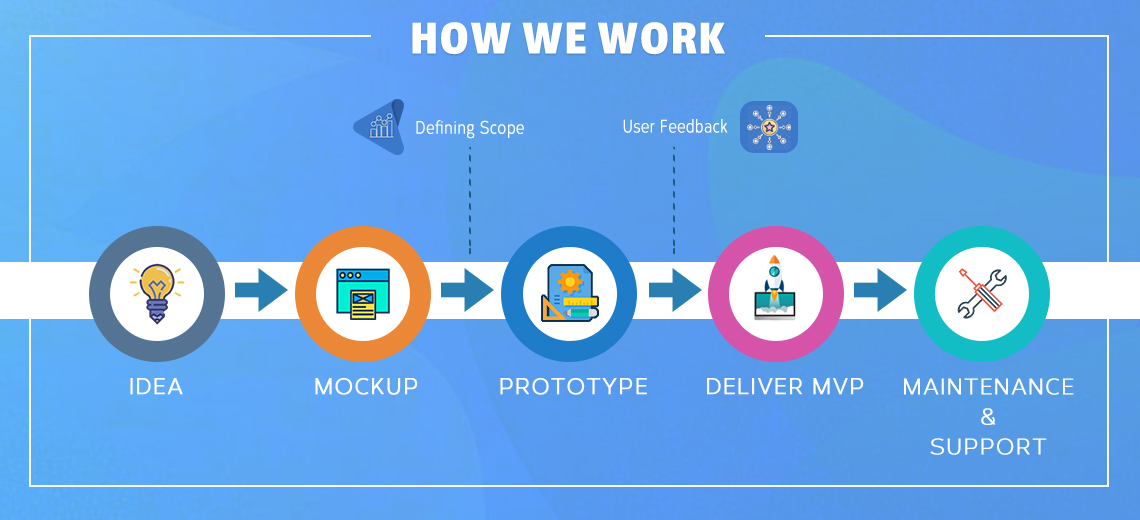 HOW WE WORK

Defining Scope

User Feedback

IDEA

MOCKUP

PROTOTYPE

DELIVER MVP

MAINTENANCE & SUPPORT